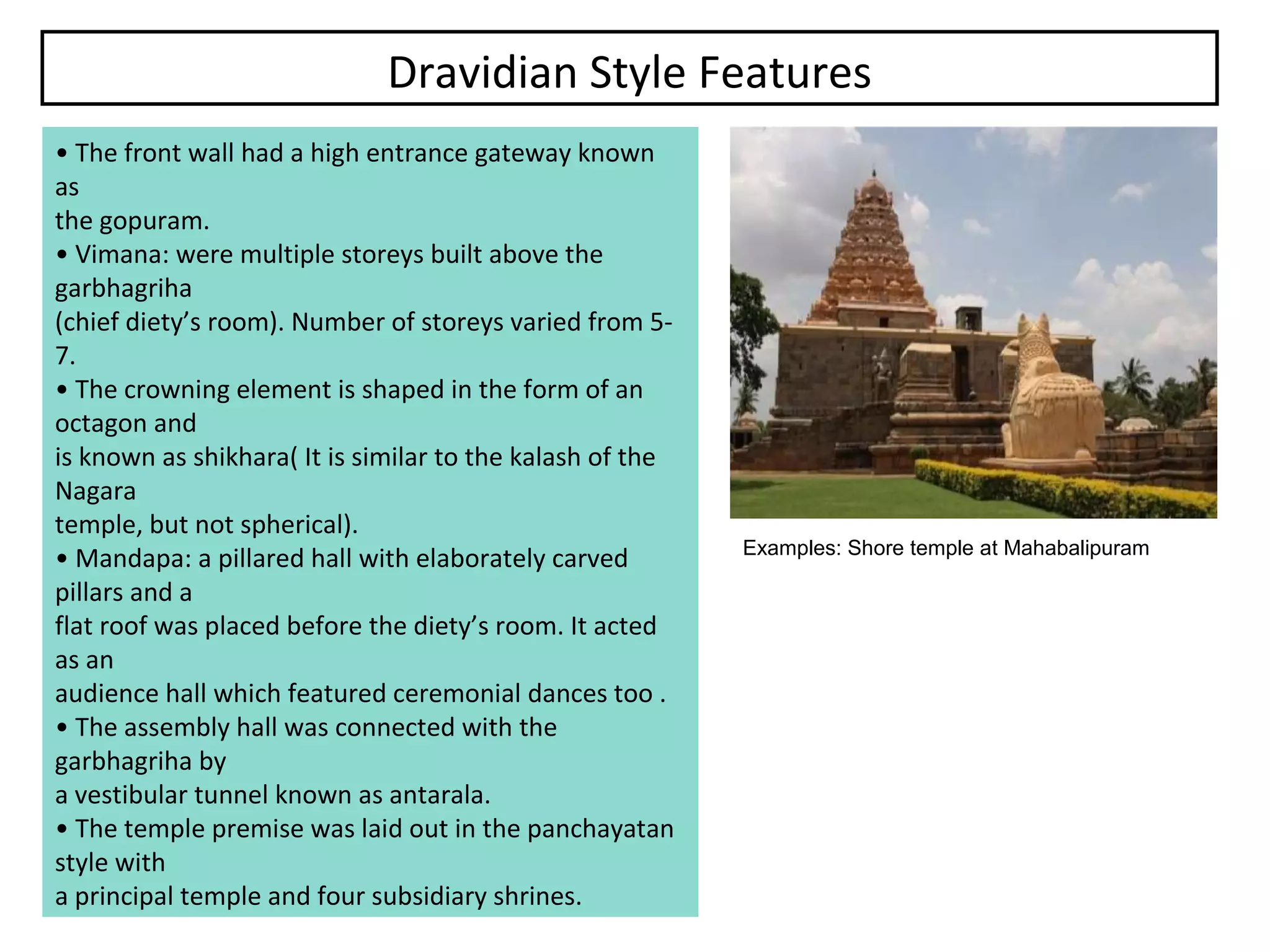 Dravidian Style Features

• The front wall had a high entrance gateway known as the gopuram.
• Vimana: were multiple storeys built above the garbhagriha (chief diety’s room). Number of storeys varied from 5-7.
• The crowning element is shaped in the form of an octagon and is known as shikhara( It is similar to the kalash of the Nagara temple, but not spherical).
• Mandapa: a pillared hall with elaborately carved pillars and a flat roof was placed before the diety’s room. It acted as an audience hall which featured ceremonial dances too .
• The assembly hall was connected with the garbhagriha by a vestibular tunnel known as antarala.
• The temple premise was laid out in the panchayatan style with a principal temple and four subsidiary shrines.

Examples: Shore temple at Mahabalipuram